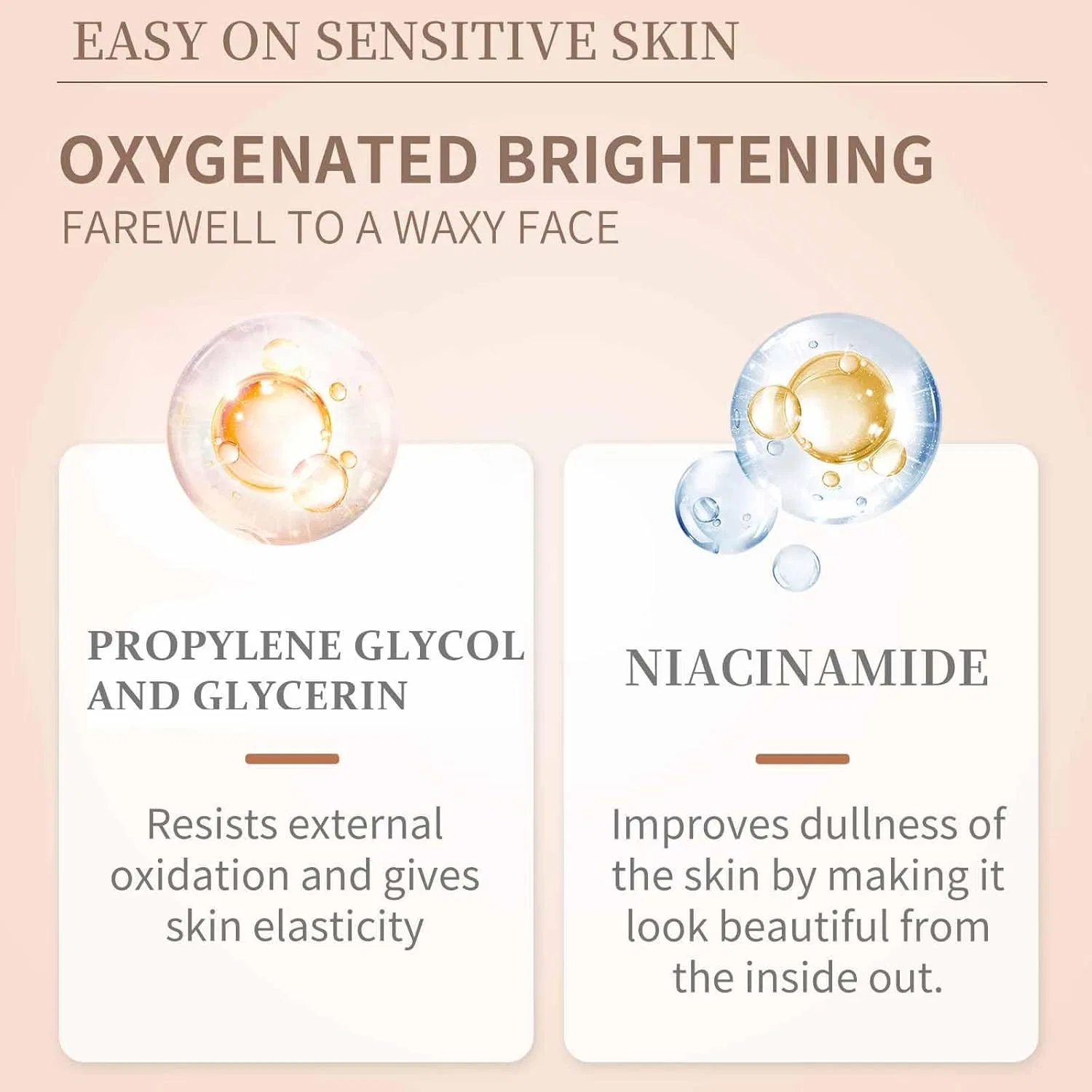 EASY ON SENSITIVE SKIN

OXYGENATED BRIGHTENING

FAREWELL TO A WAXY FACE

PROPYLENE GLYCOL AND GLYCERIN

Resists external oxidation and gives skin elasticity

NIACINAMIDE

Improves dullness of the skin by making it look beautiful from the inside out.